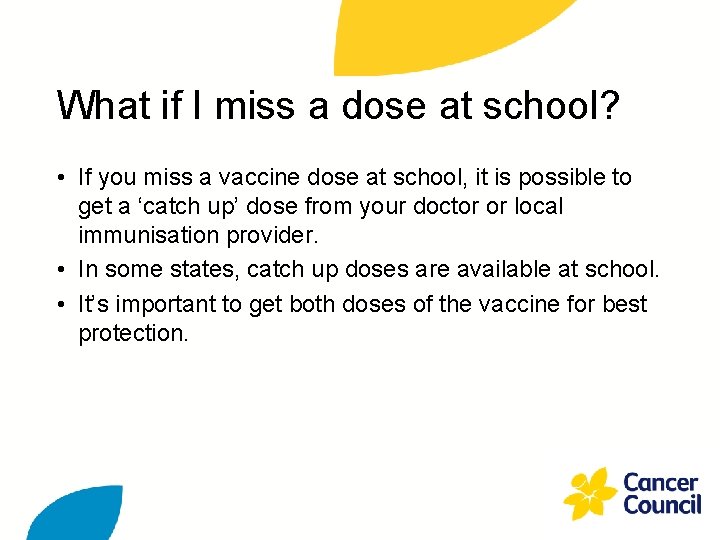 What if I miss a dose at school?

• If you miss a vaccine dose at school, it is possible to get a ‘catch up’ dose from your doctor or local immunisation provider.
• In some states, catch up doses are available at school.
• It’s important to get both doses of the vaccine for best protection.

Cancer Council